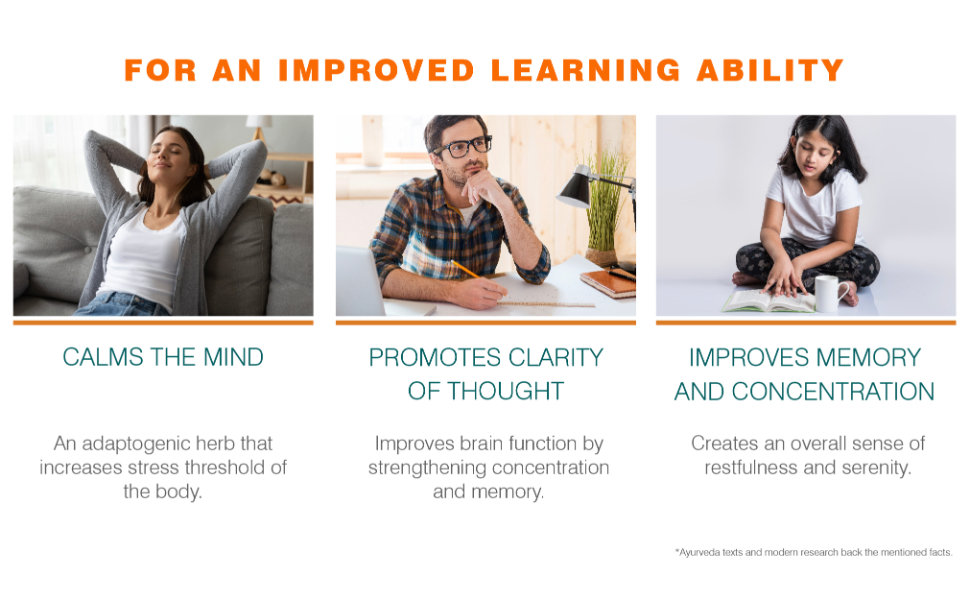 FOR AN IMPROVED LEARNING ABILITY

CALMS THE MIND

An adaptogenic herb that increases stress threshold of the body.

PROMOTES CLARITY OF THOUGHT

Improves brain function by strengthening concentration and memory.

IMPROVES MEMORY AND CONCENTRATION

Creates an overall sense of restfulness and serenity.

*Ayurveda texts and modern research back the mentioned facts.